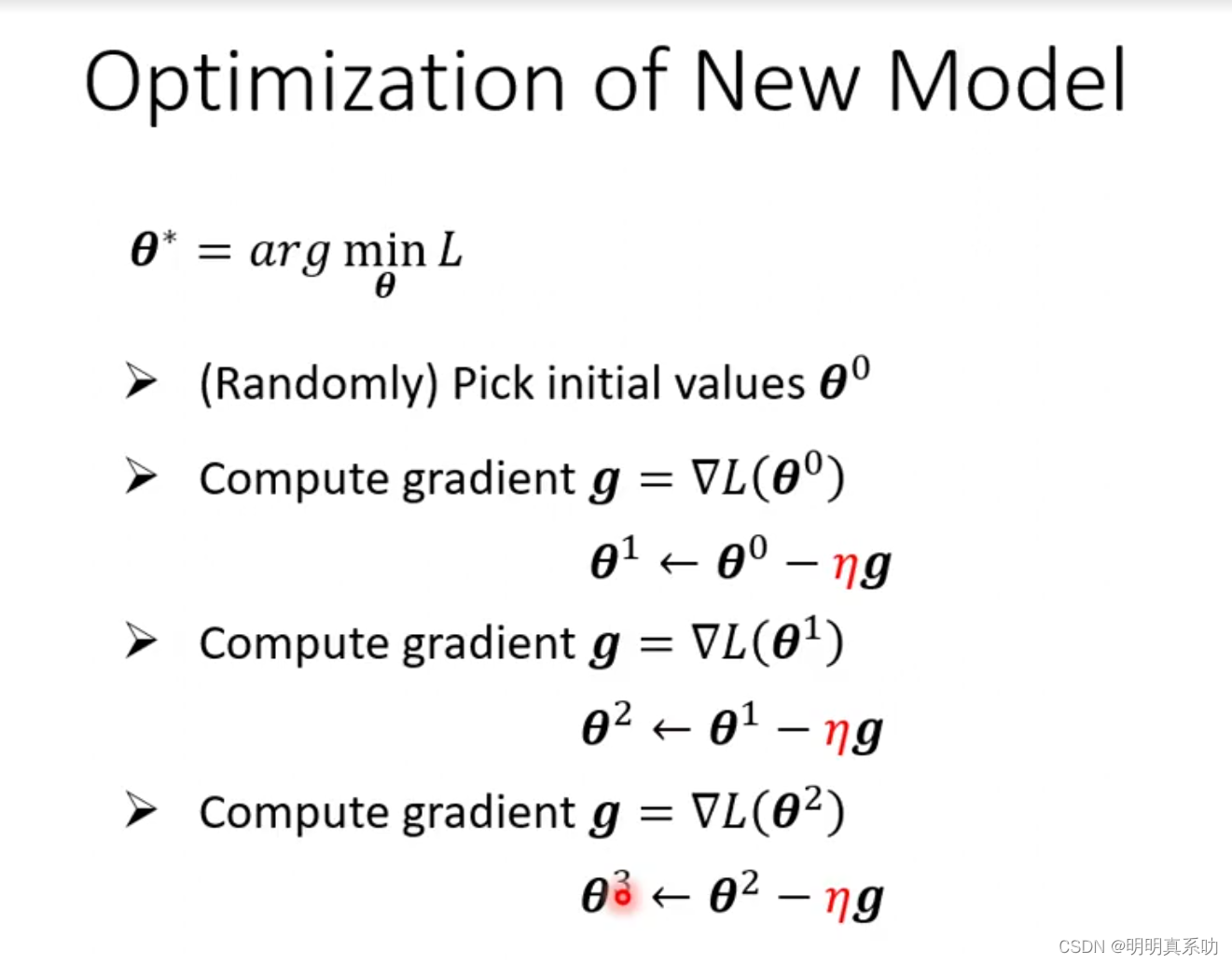 Optimization of New Model

$\boldsymbol{\theta}^* = arg \min_{\boldsymbol{\theta}} L$

➢ (Randomly) Pick initial values $\boldsymbol{\theta}^0$

➢ Compute gradient $\boldsymbol{g} = \nabla L(\boldsymbol{\theta}^0)$

$\boldsymbol{\theta}^1 \leftarrow \boldsymbol{\theta}^0 - \eta \boldsymbol{g}$

➢ Compute gradient $\boldsymbol{g} = \nabla L(\boldsymbol{\theta}^1)$

$\boldsymbol{\theta}^2 \leftarrow \boldsymbol{\theta}^1 - \eta \boldsymbol{g}$

➢ Compute gradient $\boldsymbol{g} = \nabla L(\boldsymbol{\theta}^2)$

$\boldsymbol{\theta}^3 \leftarrow \boldsymbol{\theta}^2 - \eta \boldsymbol{g}$

CSDN @明明真系叻